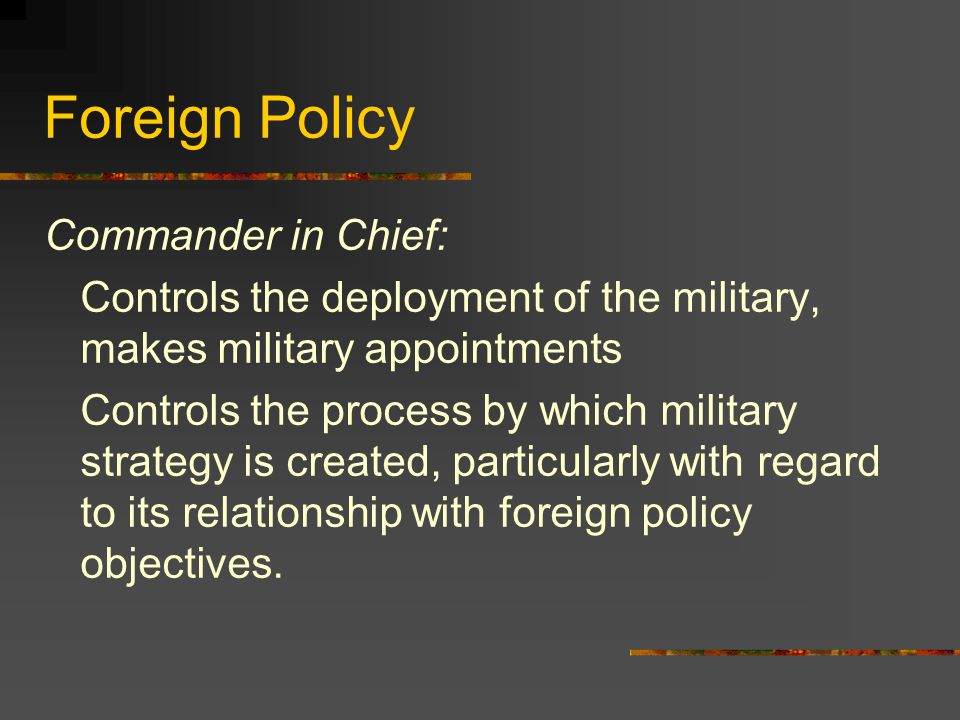 Foreign Policy

Commander in Chief:

Controls the deployment of the military, makes military appointments

Controls the process by which military strategy is created, particularly with regard to its relationship with foreign policy objectives.